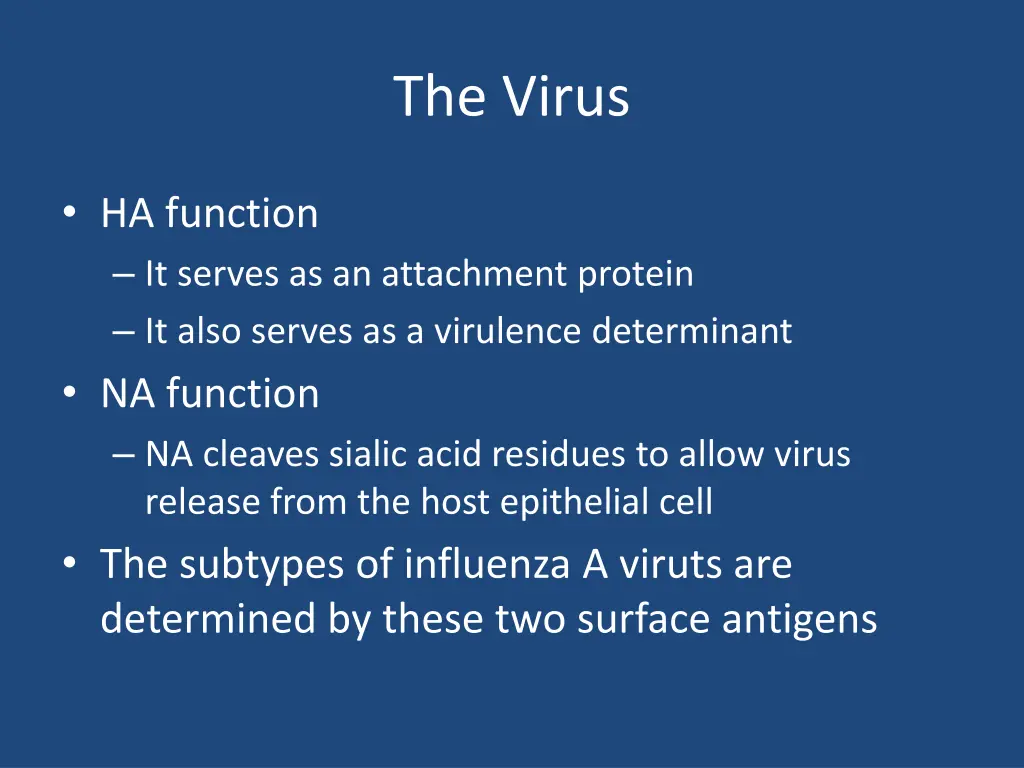 The Virus

• HA function
– It serves as an attachment protein
– It also serves as a virulence determinant
• NA function
– NA cleaves sialic acid residues to allow virus release from the host epithelial cell
• The subtypes of influenza A viruts are determined by these two surface antigens